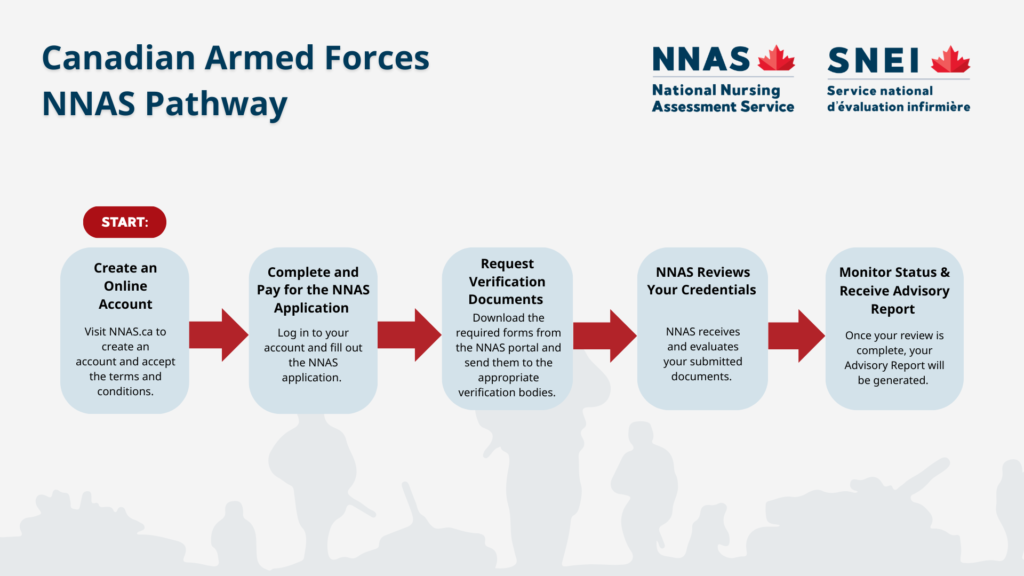 Canadian Armed Forces
NNAS Pathway

NNAS
National Nursing Assessment Service

SNEI
Service national d'évaluation infirmière

START:

Create an Online Account

Visit NNAS.ca to create an account and accept the terms and conditions.

Complete and Pay for the NNAS Application

Log in to your account and fill out the NNAS application.

Request Verification Documents

Download the required forms from the NNAS portal and send them to the appropriate verification bodies.

NNAS Reviews Your Credentials

NNAS receives and evaluates your submitted documents.

Monitor Status & Receive Advisory Report

Once your review is complete, your Advisory Report will be generated.